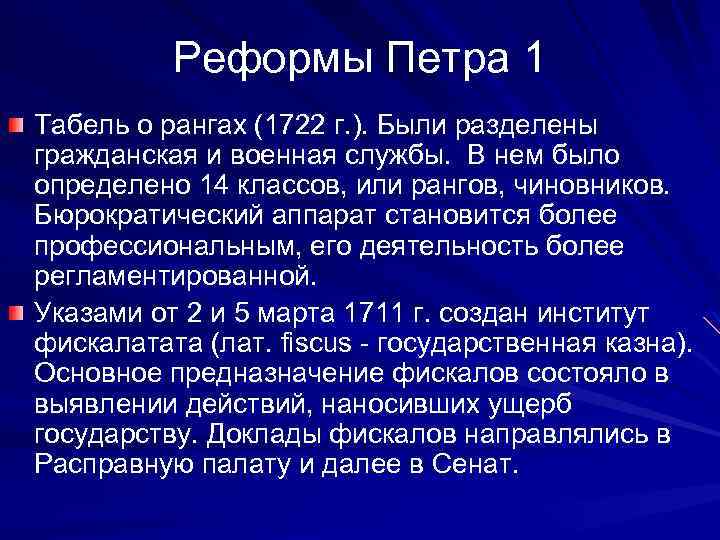 Реформы Петра 1

Табель о рангах (1722 г.). Были разделены гражданская и военная службы. В нем было определено 14 классов, или рангов, чиновников. Бюрократический аппарат становится более профессиональным, его деятельность более регламентированной.

Указами от 2 и 5 марта 1711 г. создан институт фискалатата (лат. fiscus - государственная казна). Основное предназначение фискалов состояло в выявлении действий, наносивших ущерб государству. Доклады фискалов направлялись в Расправную палату и далее в Сенат.